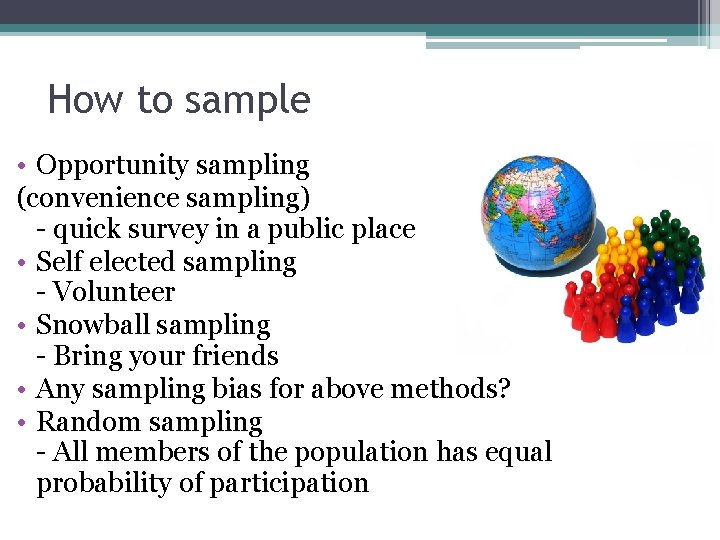 How to sample

• Opportunity sampling
(convenience sampling)
- quick survey in a public place
• Self elected sampling
- Volunteer
• Snowball sampling
- Bring your friends
• Any sampling bias for above methods?
• Random sampling
- All members of the population has equal probability of participation